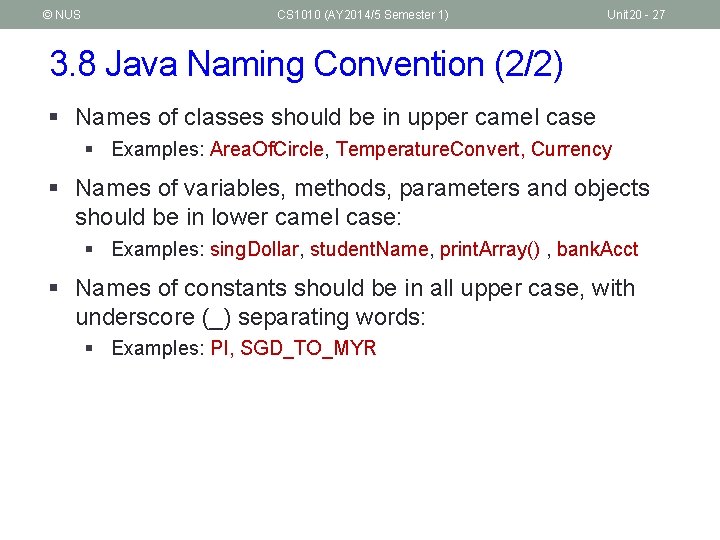 © NUS CS1010 (AY2014/5 Semester 1) Unit20 - 27

3.8 Java Naming Convention (2/2)

▪ Names of classes should be in upper camel case
 ▪ Examples: AreaOfCircle, TemperatureConvert, Currency

▪ Names of variables, methods, parameters and objects should be in lower camel case:
 ▪ Examples: singDollar, studentName, printArray() , bankAcct

▪ Names of constants should be in all upper case, with underscore (_) separating words:
 ▪ Examples: PI, SGD_TO_MYR